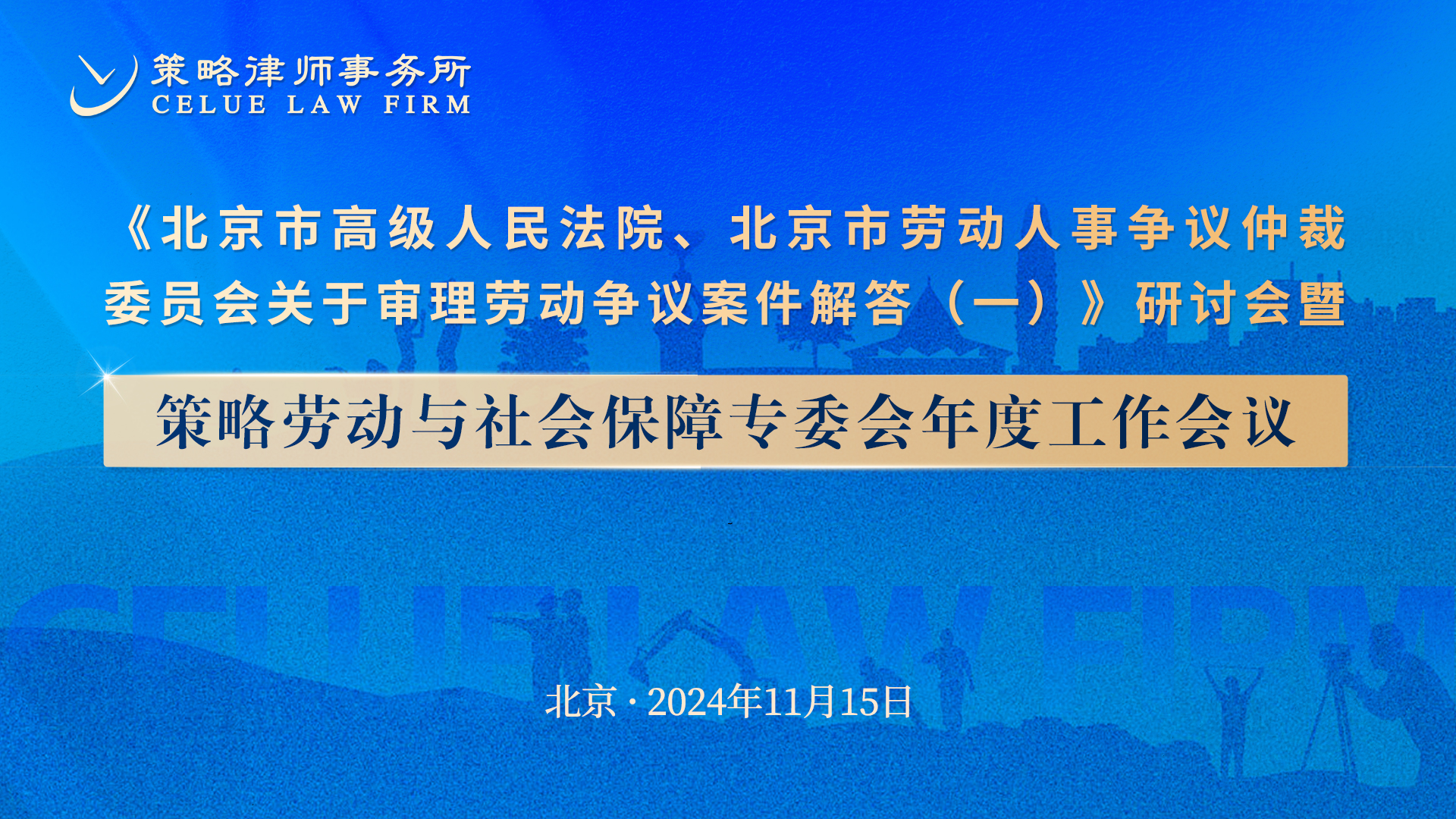 策略律师事务所
CELUE LAW FIRM

《北京市高级人民法院、北京市劳动人事争议仲裁委员会关于审理劳动争议案件解答（一）》研讨会暨

策略劳动与社会保障专委会年度工作会议

CELUE LAW FIRM

北京 · 2024年11月15日